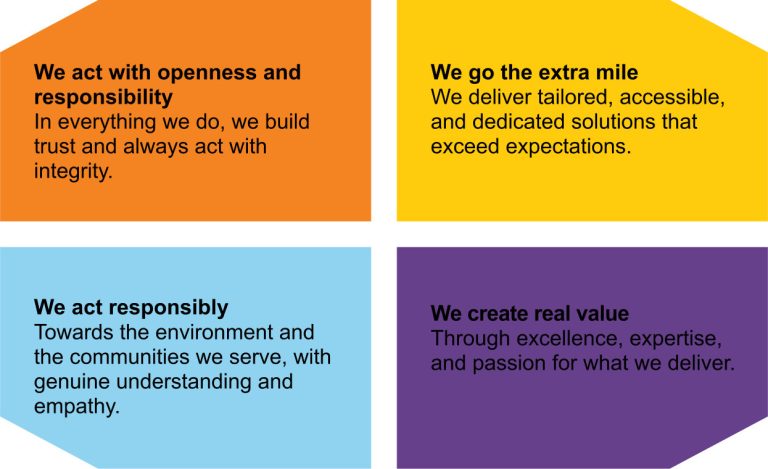 We act with openness and responsibility
In everything we do, we build trust and always act with integrity.

We go the extra mile
We deliver tailored, accessible, and dedicated solutions that exceed expectations.

We act responsibly
Towards the environment and the communities we serve, with genuine understanding and empathy.

We create real value
Through excellence, expertise, and passion for what we deliver.